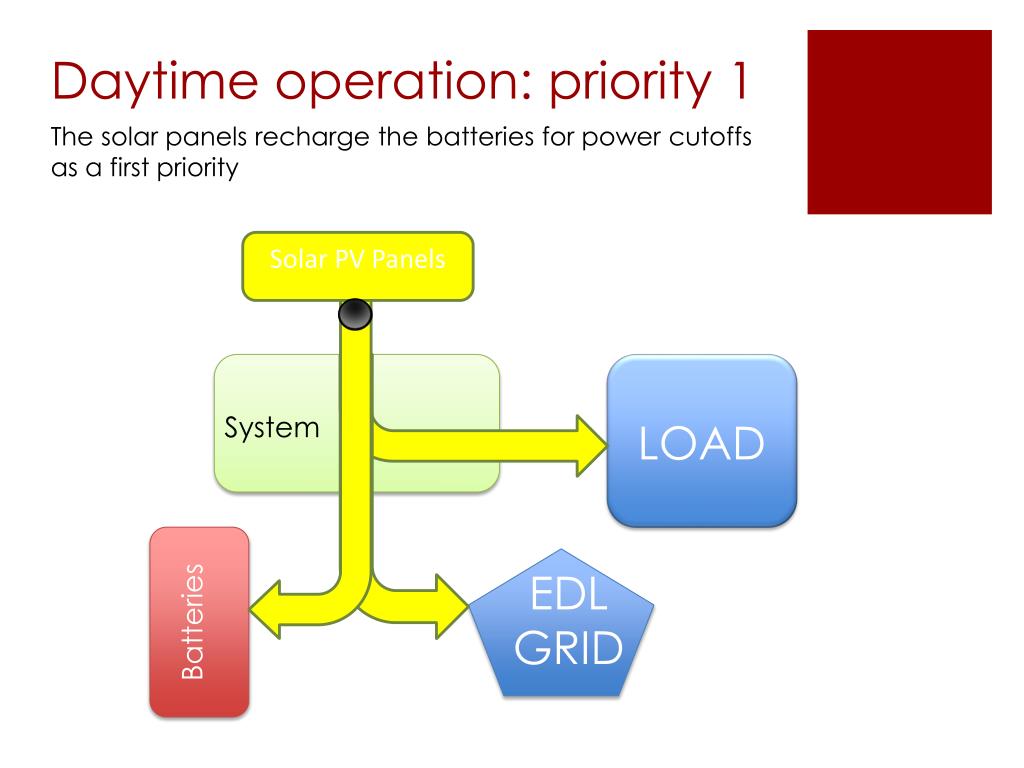 Daytime operation: priority 1

The solar panels recharge the batteries for power cutoffs as a first priority

Solar PV Panels

System

LOAD

Batteries

EDL GRID